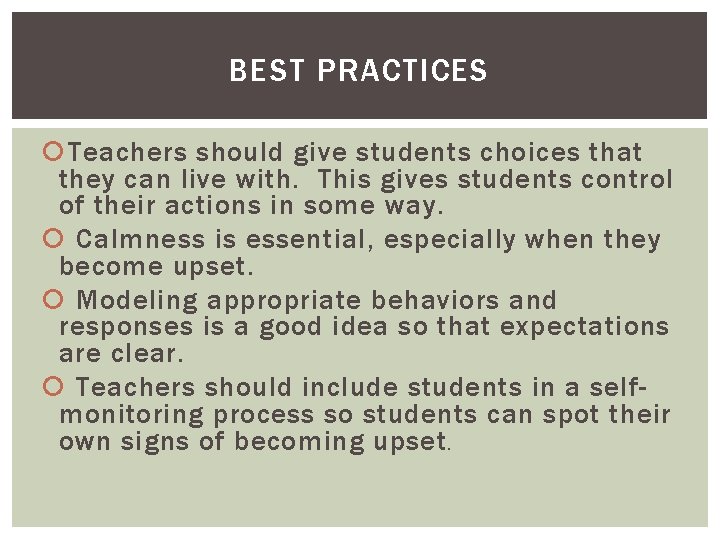 BEST PRACTICES

Teachers should give students choices that they can live with. This gives students control of their actions in some way.

Calmness is essential, especially when they become upset.

Modeling appropriate behaviors and responses is a good idea so that expectations are clear.

Teachers should include students in a self-monitoring process so students can spot their own signs of becoming upset.